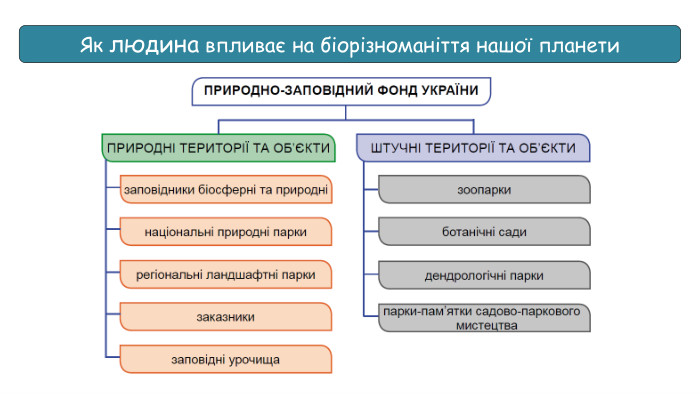 Як людина впливає на біорізноманіття нашої планети

ПРИРОДНО-ЗАПОВІДНИЙ ФОНД УКРАЇНИ

ПРИРОДНІ ТЕРИТОРІЇ ТА ОБ'ЄКТИ

заповідники біосферні та природні

національні природні парки

регіональні ландшафтні парки

заказники

заповідні урочища

ШТУЧНІ ТЕРИТОРІЇ ТА ОБ'ЄКТИ

зоопарки

ботанічні сади

дендрологічні парки

парки-пам'ятки садово-паркового мистецтва